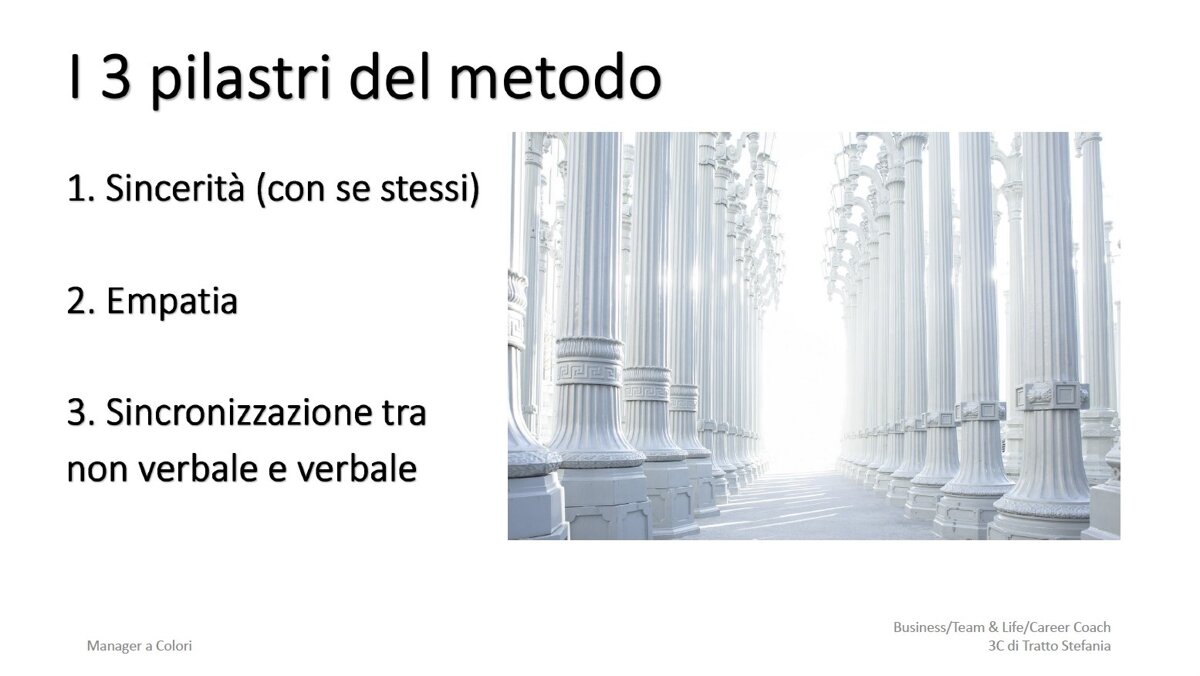 I 3 pilastri del metodo

1. Sincerità (con se stessi)

2. Empatia

3. Sincronizzazione tra non verbale e verbale

Manager a Colori

Business/Team & Life/Career Coach
3C di Tratto Stefania